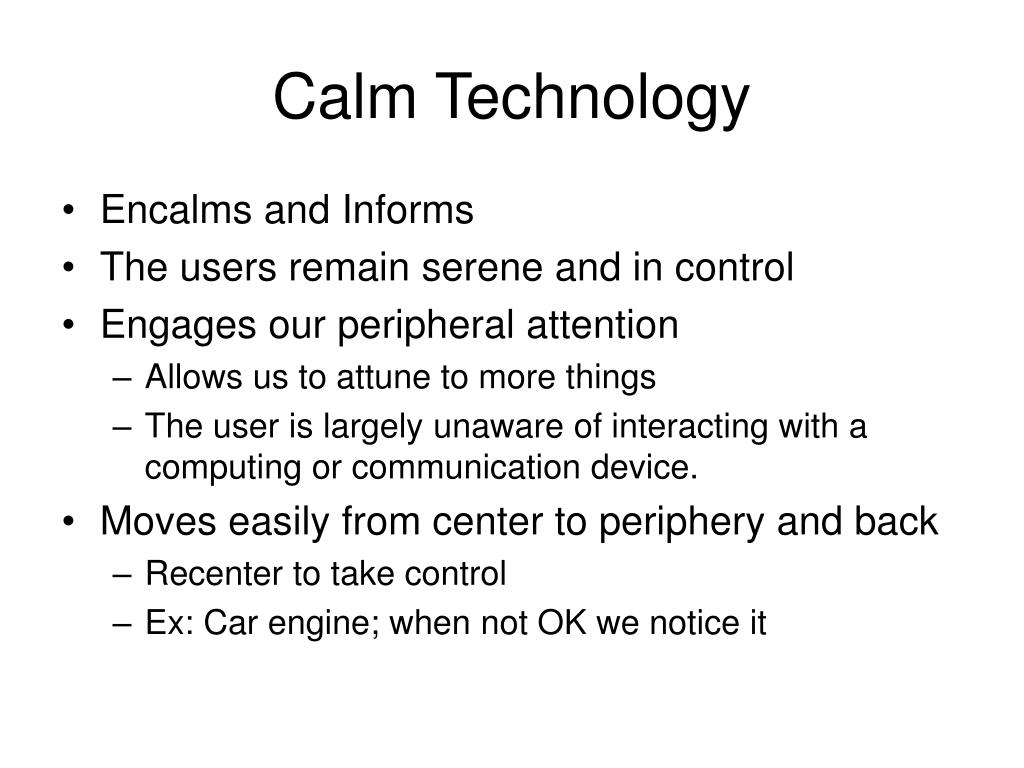 Calm Technology

• Encalms and Informs
• The users remain serene and in control
• Engages our peripheral attention
– Allows us to attune to more things
– The user is largely unaware of interacting with a computing or communication device.
• Moves easily from center to periphery and back
– Recenter to take control
– Ex: Car engine; when not OK we notice it